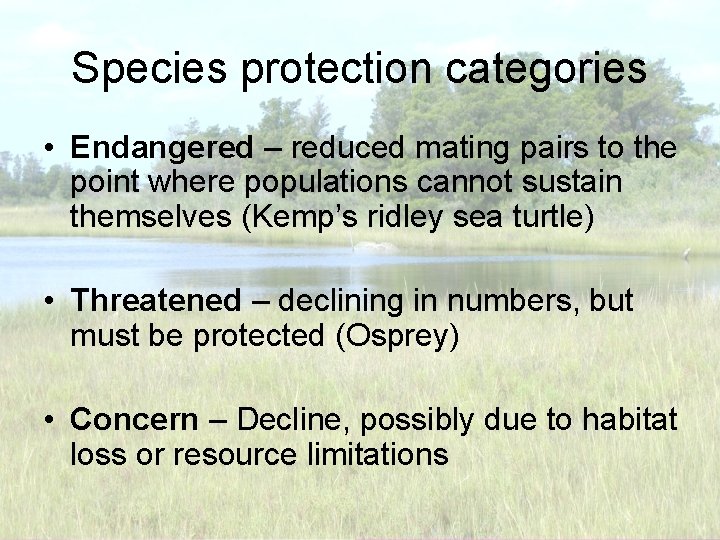 Species protection categories

• Endangered – reduced mating pairs to the point where populations cannot sustain themselves (Kemp's ridley sea turtle)

• Threatened – declining in numbers, but must be protected (Osprey)

• Concern – Decline, possibly due to habitat loss or resource limitations